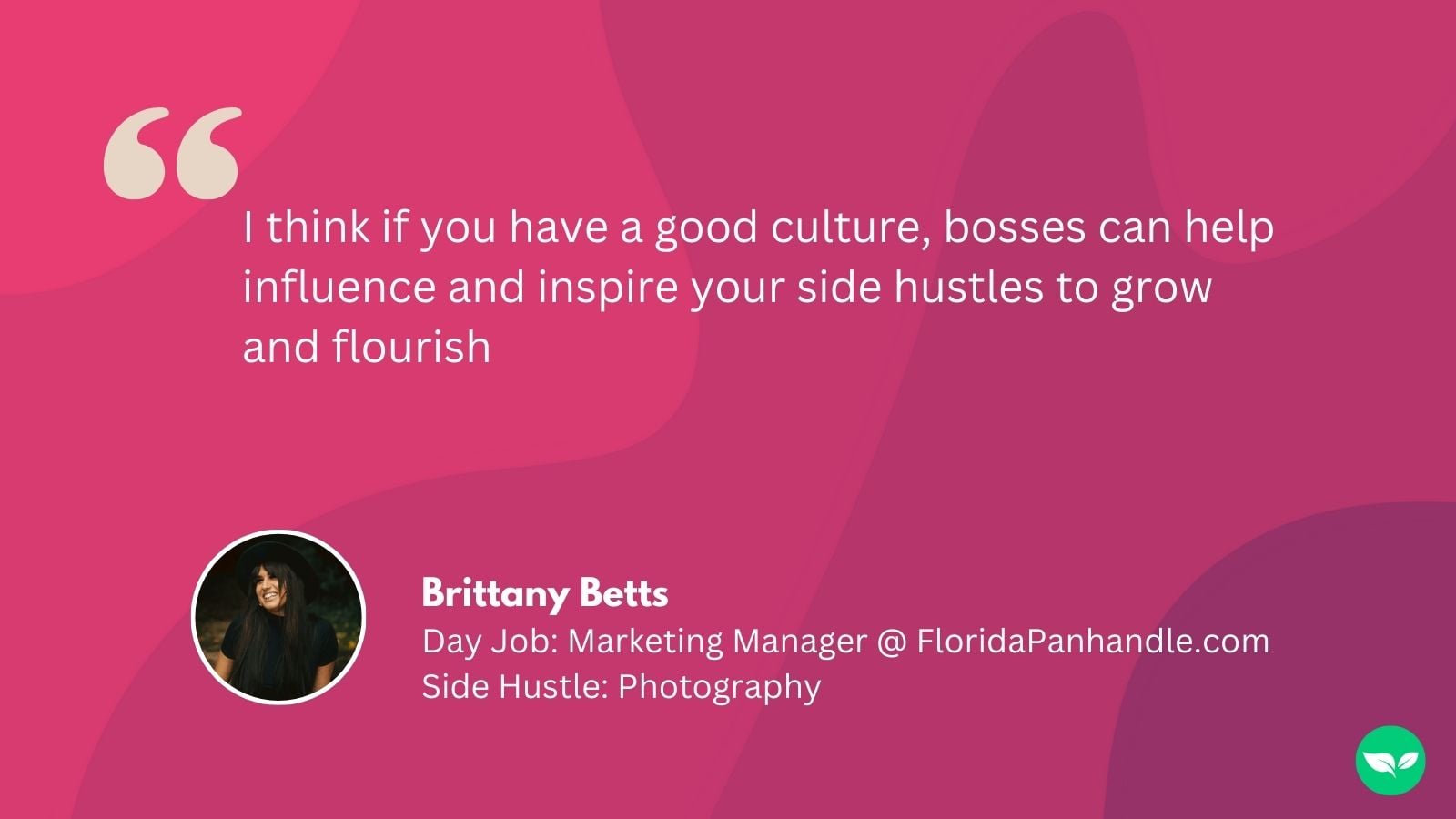 “

I think if you have a good culture, bosses can help influence and inspire your side hustles to grow and flourish

Brittany Betts
Day Job: Marketing Manager @ FloridaPanhandle.com
Side Hustle: Photography